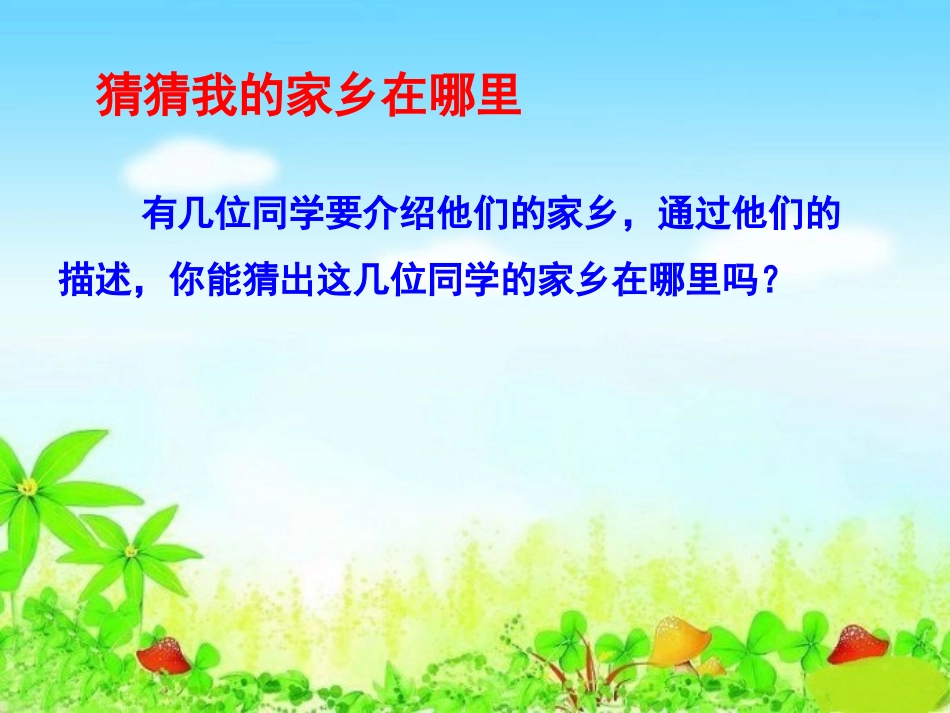 猜猜我的家乡在哪里

有几位同学要介绍他们的家乡，通过他们的描述，你能猜出这几位同学的家乡在哪里吗？